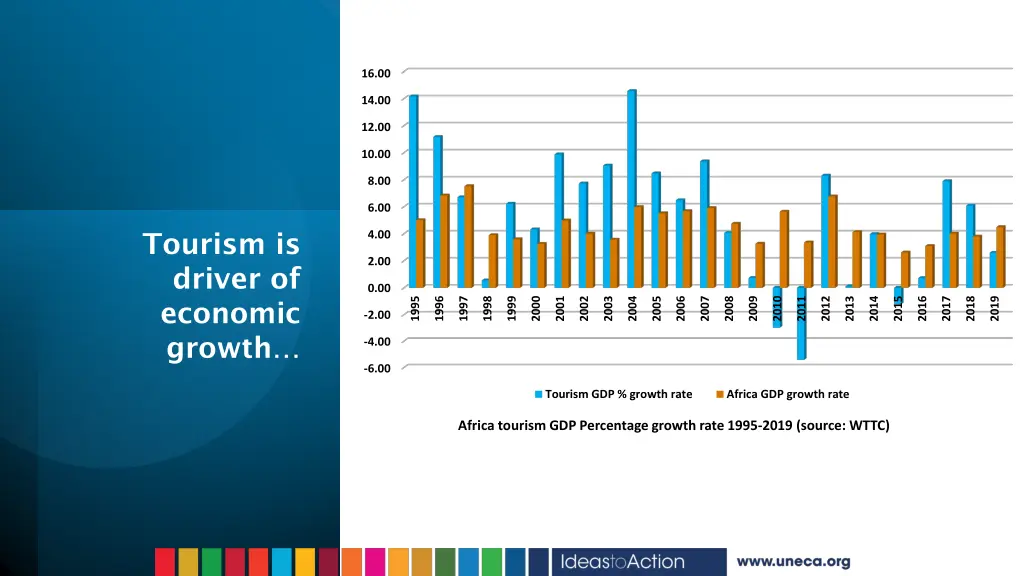 Tourism is driver of economic growth…

16.00
14.00
12.00
10.00
8.00
6.00
4.00
2.00
0.00
-2.00
-4.00
-6.00

1995 1996 1997 1998 1999 2000 2001 2002 2003 2004 2005 2006 2007 2008 2009 2010 2011 2012 2013 2014 2015 2016 2017 2018 2019

Tourism GDP % growth rate
Africa GDP growth rate

Africa tourism GDP Percentage growth rate 1995-2019 (source: WTTC)

IdeastoAction

www.uneca.org